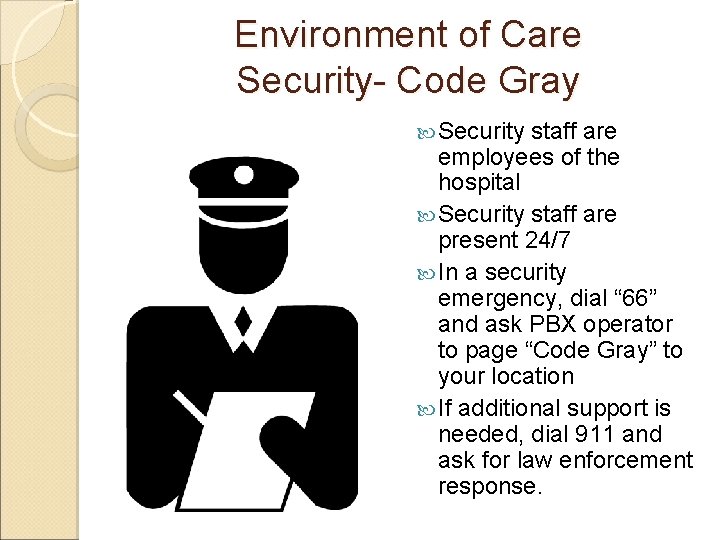 Environment of Care
Security- Code Gray

Security staff are employees of the hospital

Security staff are present 24/7

In a security emergency, dial “66” and ask PBX operator to page “Code Gray” to your location

If additional support is needed, dial 911 and ask for law enforcement response.